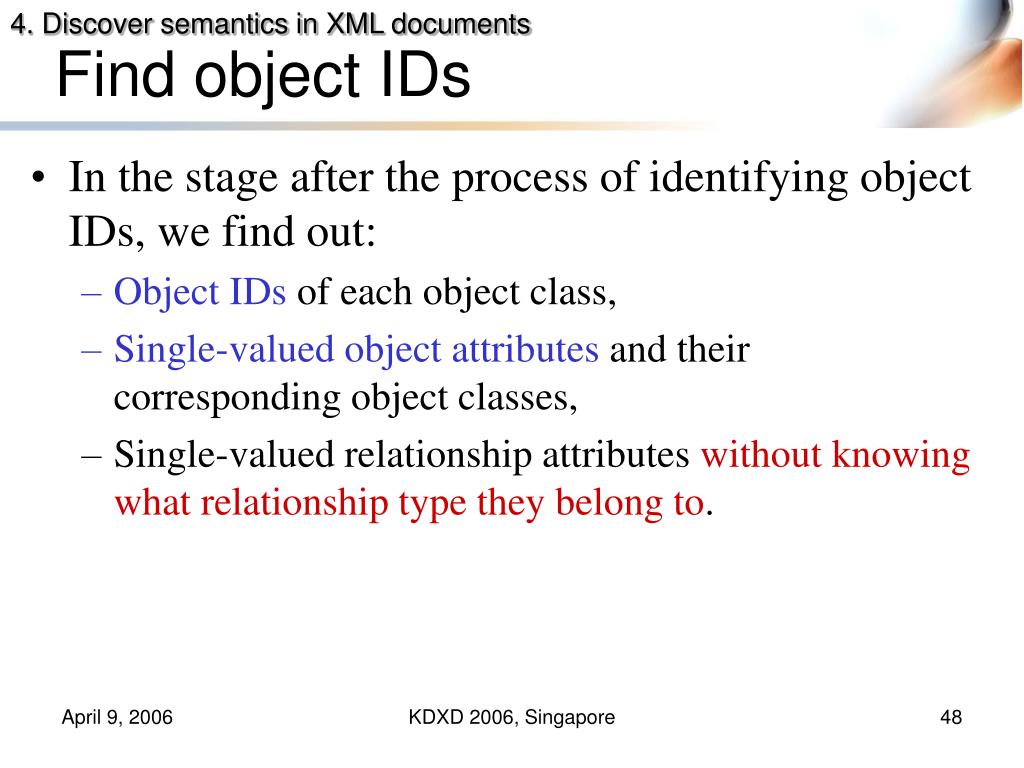 4. Discover semantics in XML documents
Find object IDs

• In the stage after the process of identifying object IDs, we find out:
– Object IDs of each object class,
– Single-valued object attributes and their corresponding object classes,
– Single-valued relationship attributes without knowing what relationship type they belong to.

April 9, 2006
KDXD 2006, Singapore
48